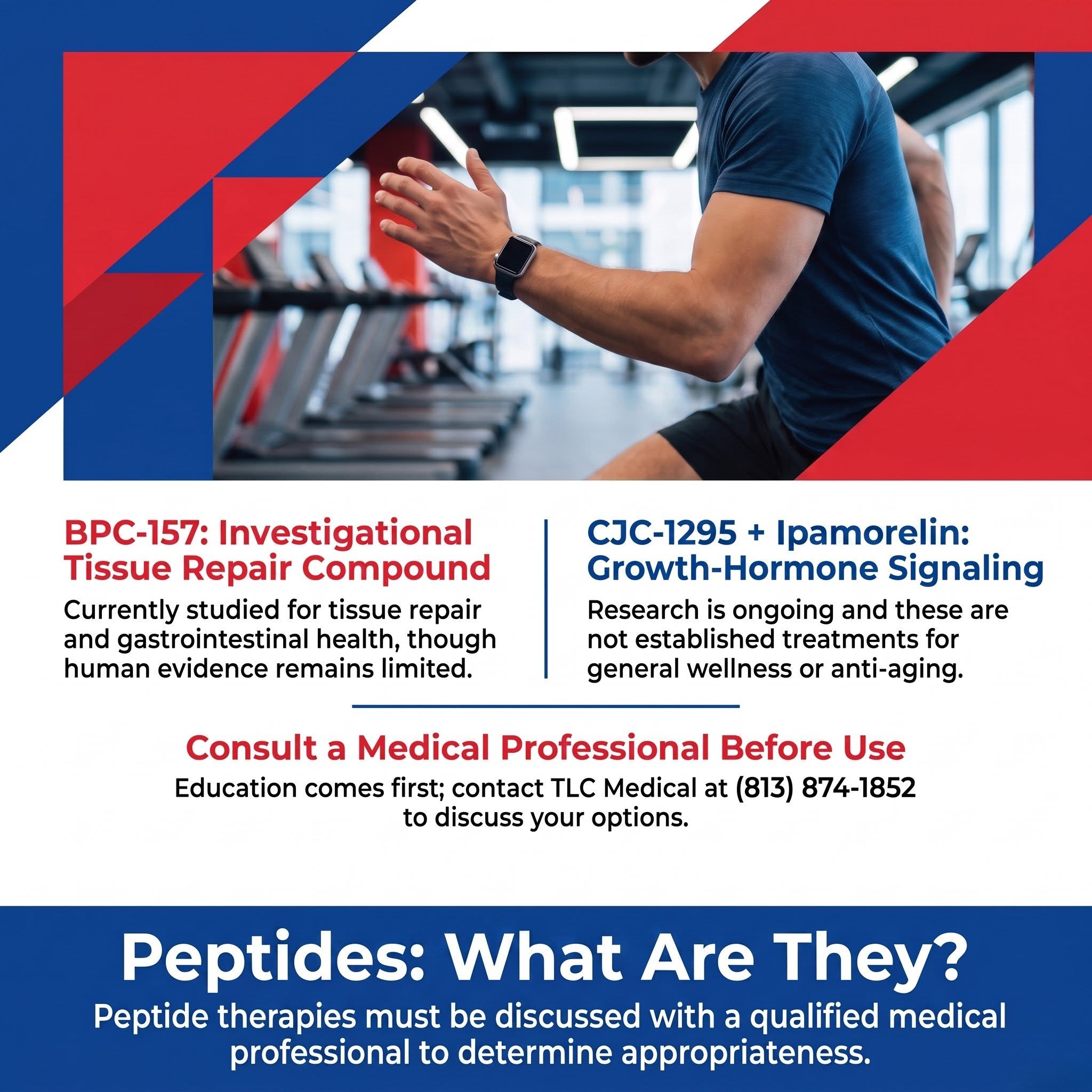 BPC-157: Investigational Tissue Repair Compound

Currently studied for tissue repair and gastrointestinal health, though human evidence remains limited.

CJC-1295 + Ipamorelin: Growth-Hormone Signaling

Research is ongoing and these are not established treatments for general wellness or anti-aging.

Consult a Medical Professional Before Use

Education comes first; contact TLC Medical at (813) 874-1852 to discuss your options.

Peptides: What Are They?

Peptide therapies must be discussed with a qualified medical professional to determine appropriateness.